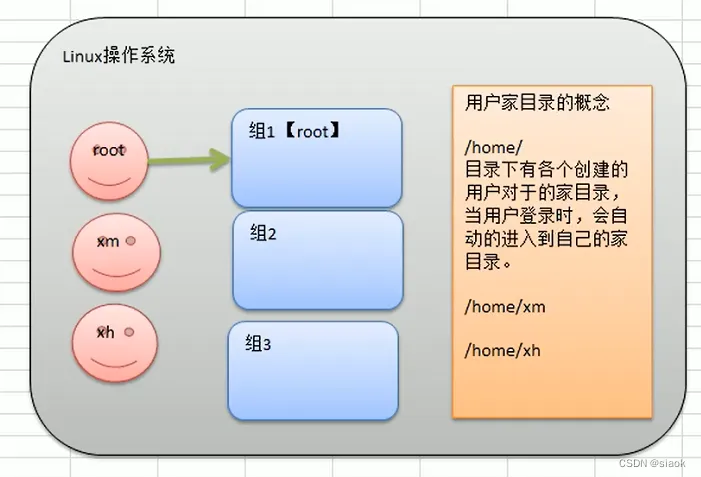 Linux操作系统

root

xm

xh

组1【root】

组2

组3

用户家目录的概念

/home/
目录下有各个创建的用户对于的家目录，当用户登录时，会自动的进入到自己的家目录。

/home/xm

/home/xh

CSDN @siaok